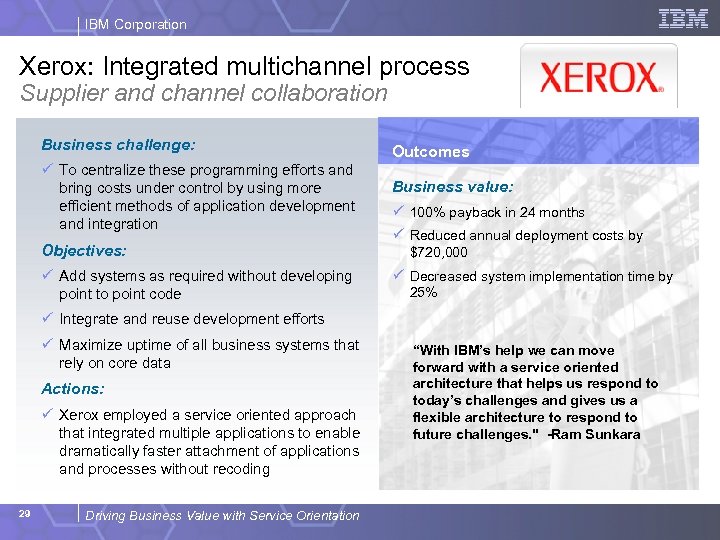 IBM Corporation

IBM

Xerox: Integrated multichannel process
Supplier and channel collaboration

XEROX.

Business challenge:
✓ To centralize these programming efforts and bring costs under control by using more efficient methods of application development and integration

Objectives:
✓ Add systems as required without developing point to point code
✓ Integrate and reuse development efforts
✓ Maximize uptime of all business systems that rely on core data

Actions:
✓ Xerox employed a service oriented approach that integrated multiple applications to enable dramatically faster attachment of applications and processes without recoding

Outcomes

Business value:
✓ 100% payback in 24 months
✓ Reduced annual deployment costs by $720,000
✓ Decreased system implementation time by 25%

"With IBM's help we can move forward with a service oriented architecture that helps us respond to today's challenges and gives us a flexible architecture to respond to future challenges." -Ram Sunkara

29

Driving Business Value with Service Orientation